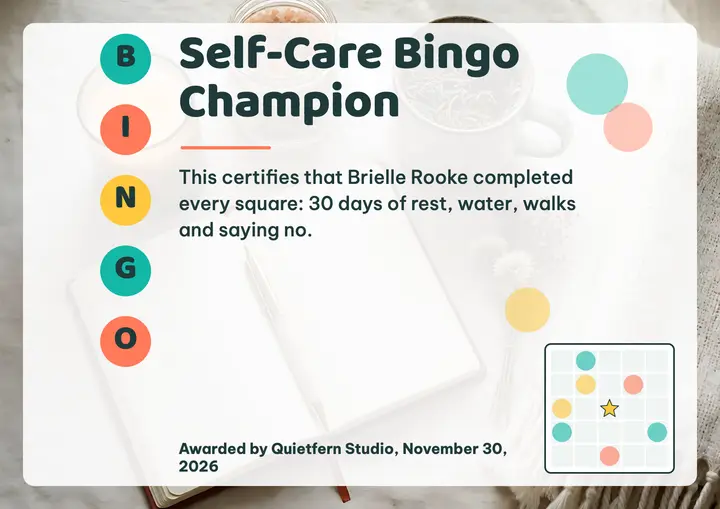 B
I
N
G
O

Self-Care Bingo Champion

This certifies that Brielle Rooke completed every square: 30 days of rest, water, walks and saying no.

Awarded by Quietfern Studio, November 30, 2026